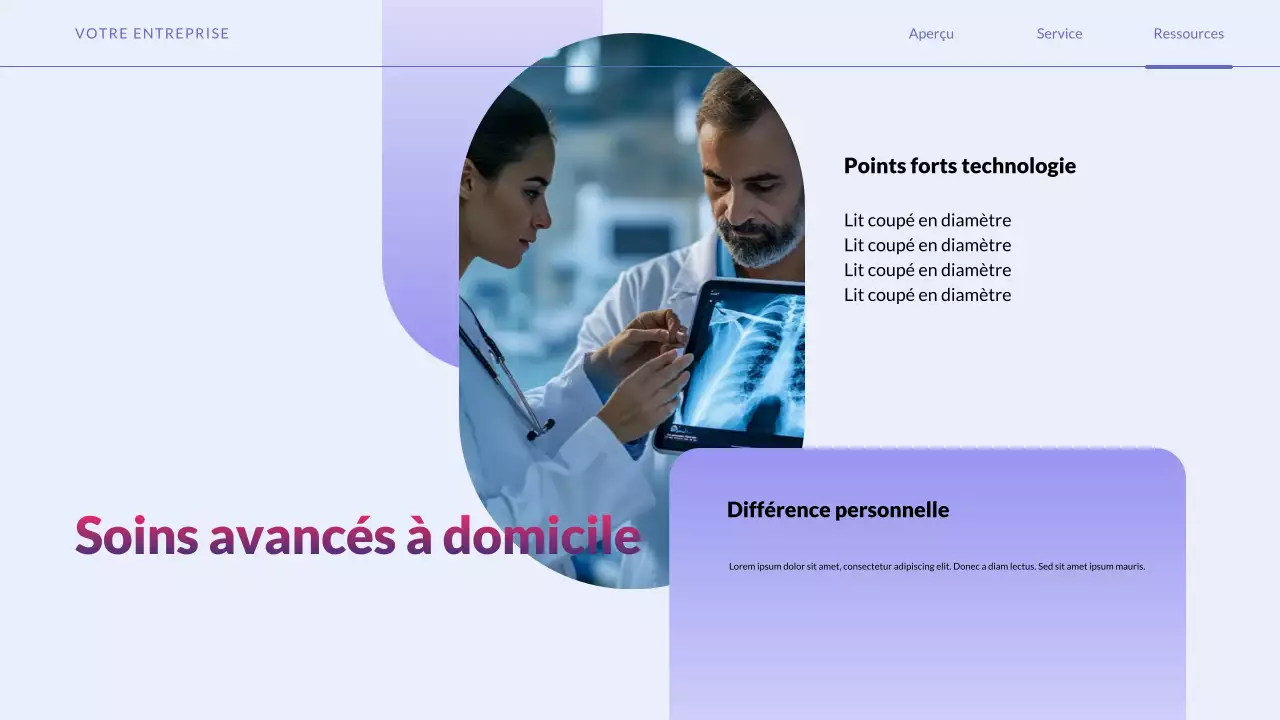 VOTRE ENTREPRISE

Aperçu

Service

Ressources

Points forts technologie

Lit coupé en diamètre
Lit coupé en diamètre
Lit coupé en diamètre
Lit coupé en diamètre

Soins avancés à domicile

Différence personnelle

Lorem ipsum dolor sit amet, consectetur adipiscing elit. Donec a diam lectus. Sed sit amet ipsum mauris.